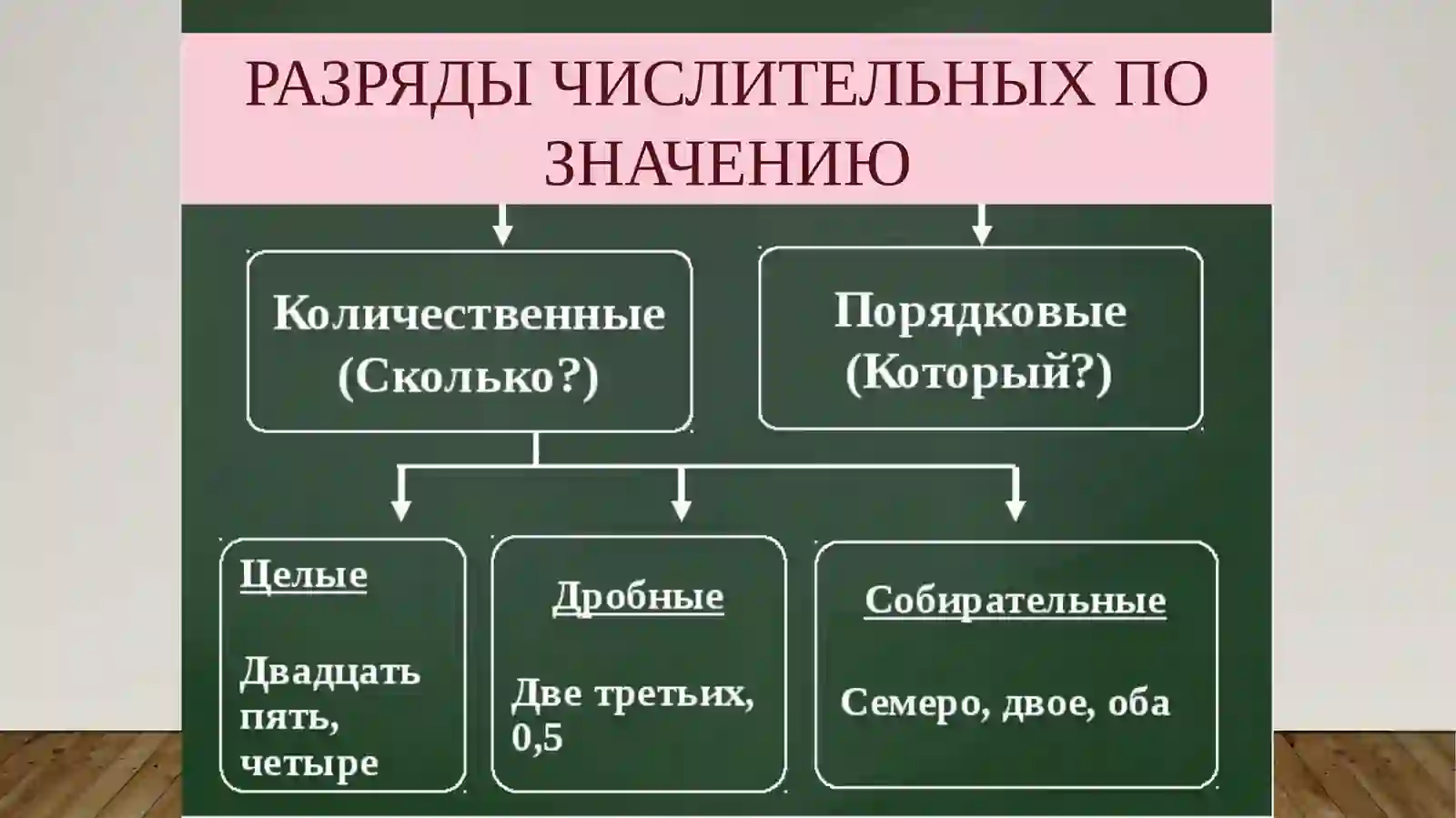 РАЗРЯДЫ ЧИСЛИТЕЛЬНЫХ ПО ЗНАЧЕНИЮ

Количественные
(Сколько?)

Порядковые
(Который?)

Целые

Двадцать пять, четыре

Дробные

Две третьих, 0,5

Собирательные

Семеро, двое, оба